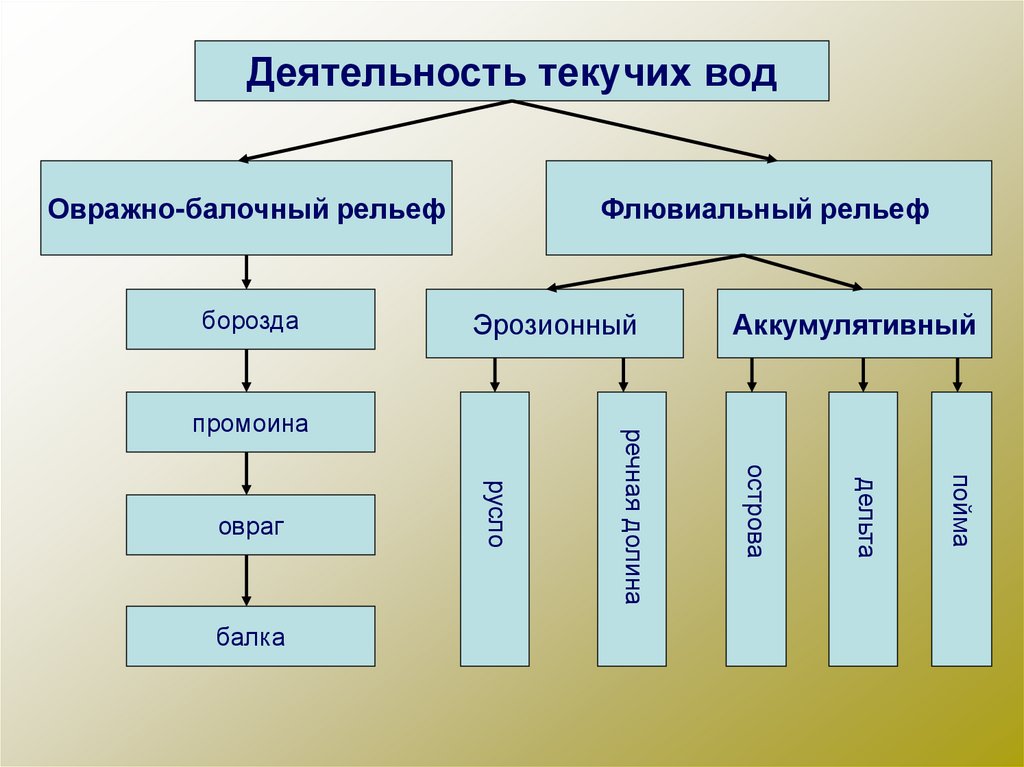 Деятельность текучих вод

Овражно-балочный рельеф

Флювиальный рельеф

борозда

промоина

овраг

балка

Эрозионный

Аккумулятивный

русло

речная долина

острова

дельта

пойма